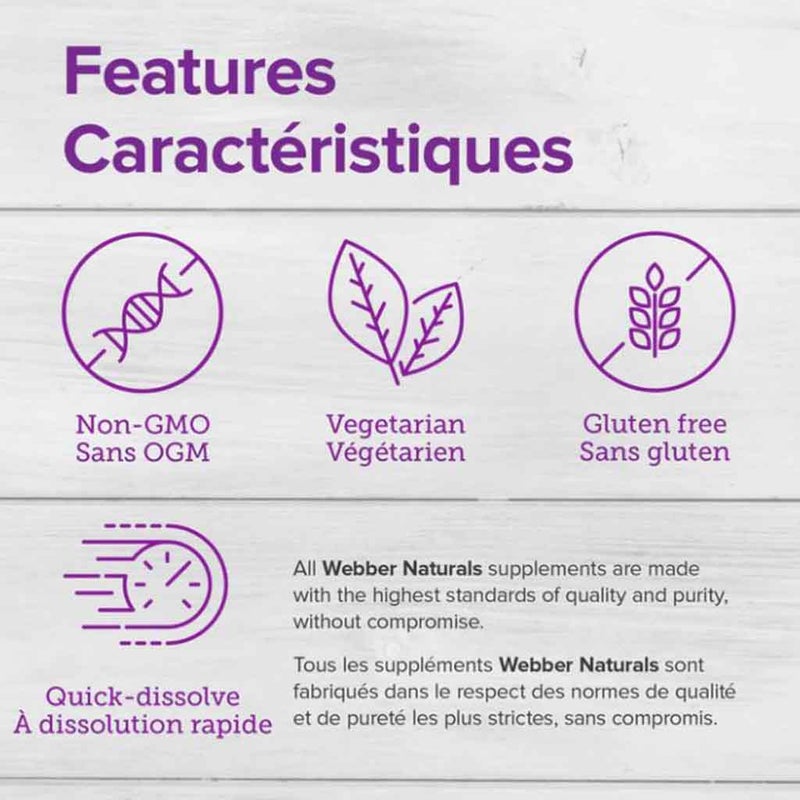 Features
Caractéristiques

Non-GMO
Sans OGM

Vegetarian
Végétarien

Gluten free
Sans gluten

Quick-dissolve
À dissolution rapide

All Webber Naturals supplements are made with the highest standards of quality and purity, without compromise.

Tous les suppléments Webber Naturals sont fabriqués dans le respect des normes de qualité et de pureté les plus strictes, sans compromis.